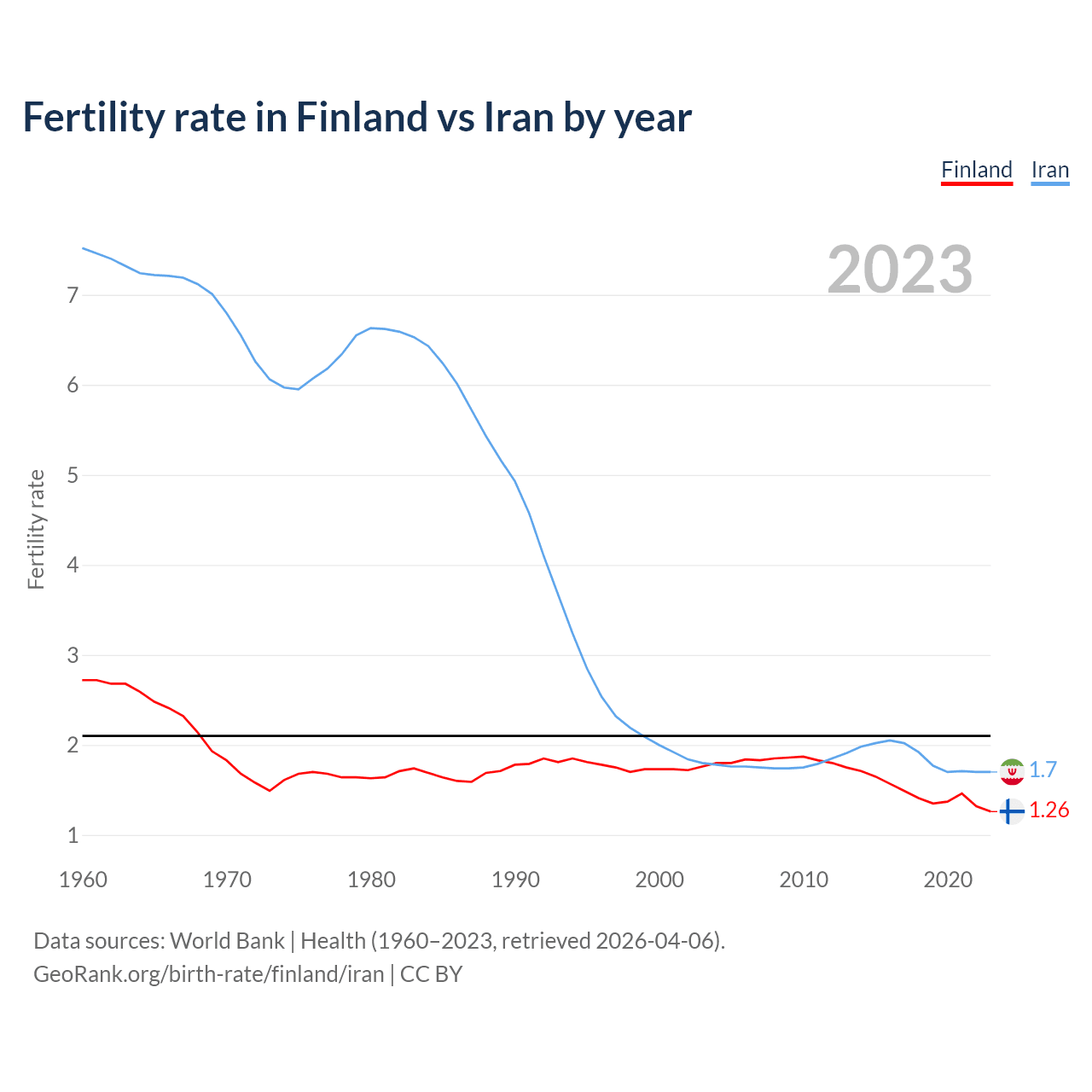 Fertility rate in Finland vs Iran by year

Finland Iran

2023

Fertility rate

7
6
5
4
3
2
1

1.7
1.26

1960 1970 1980 1990 2000 2010 2020

Data sources: World Bank | Health (1960–2023, retrieved 2026-04-06).
GeoRank.org/birth-rate/finland/iran | CC BY